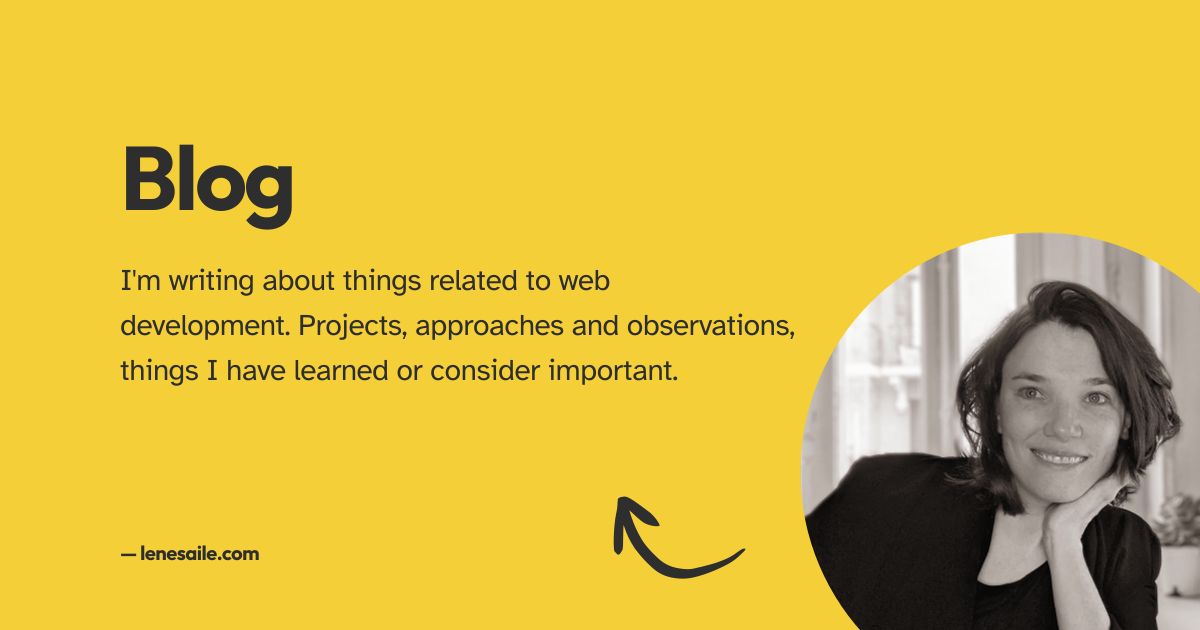 Blog

I'm writing about things related to web development. Projects, approaches and observations, things I have learned or consider important.

— lenesaile.com